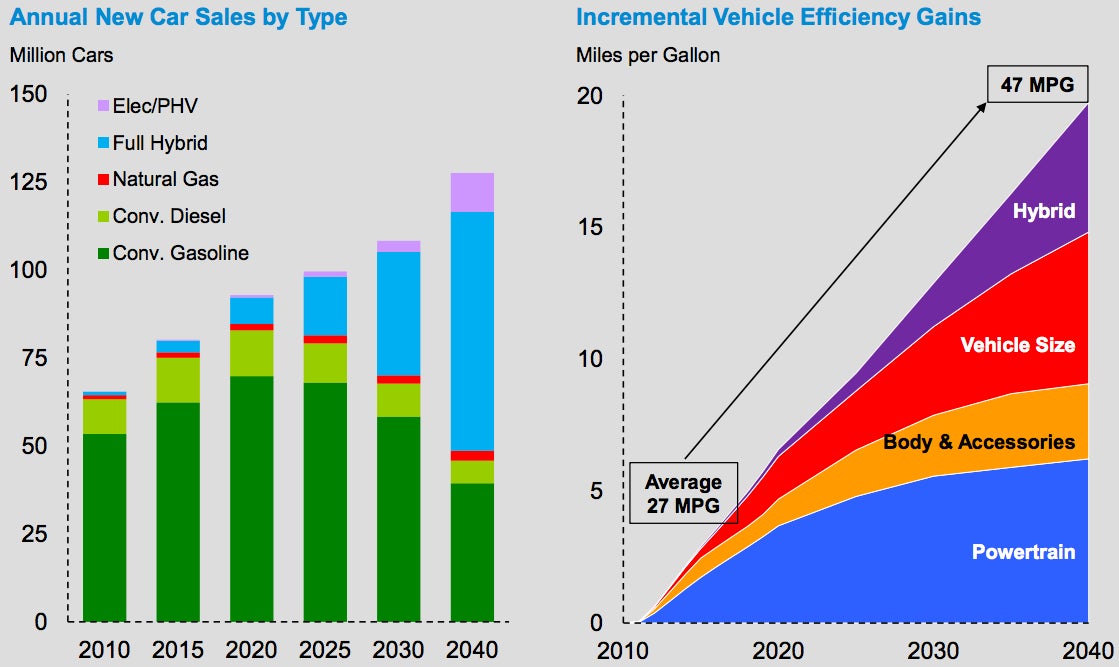 Annual New Car Sales by Type

Million Cars

150
125
100
75
50
25
0

Elec/PHV
Full Hybrid
Natural Gas
Conv. Diesel
Conv. Gasoline

2010 2015 2020 2025 2030 2040

Incremental Vehicle Efficiency Gains

Miles per Gallon

20
15
10
5
0

47 MPG

Average 27 MPG

Hybrid
Vehicle Size
Body & Accessories
Powertrain

2010 2020 2030 2040